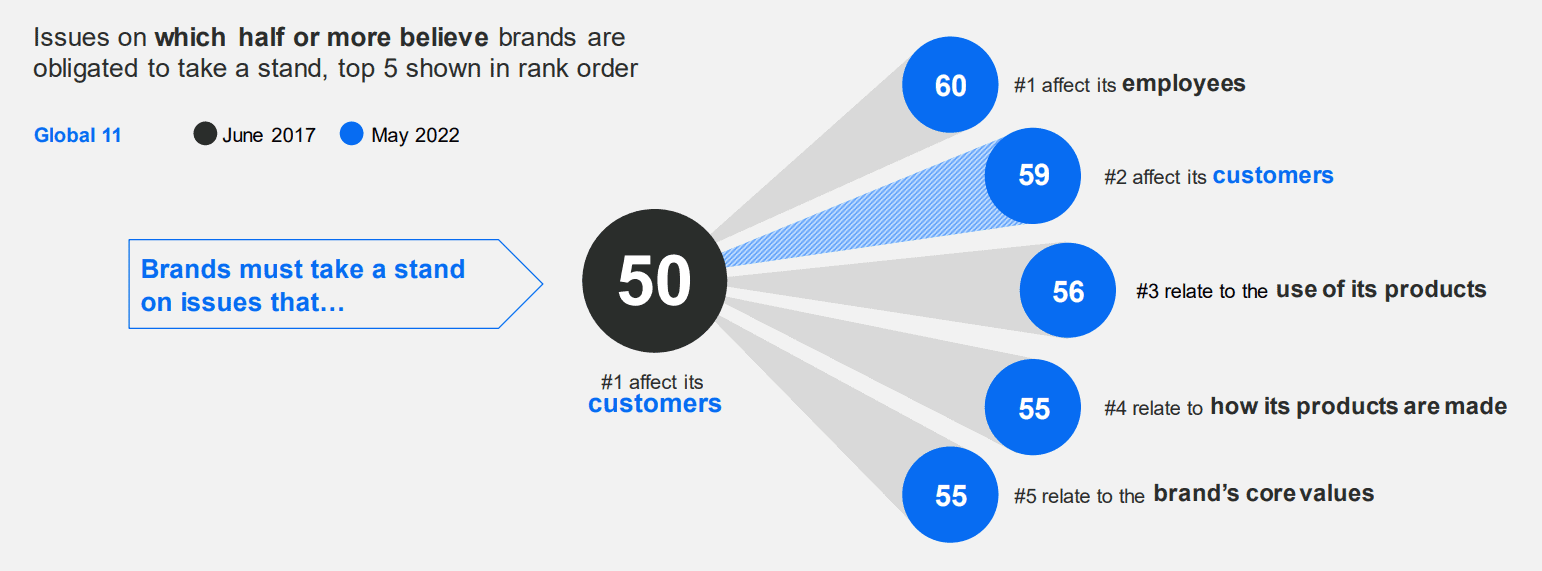 Issues on which half or more believe brands are obligated to take a stand, top 5 shown in rank order

Global 11

June 2017 May 2022

Brands must take a stand on issues that…

50

#1 affect its customers

60 #1 affect its employees

59 #2 affect its customers

56 #3 relate to the use of its products

55 #4 relate to how its products are made

55 #5 relate to the brand's core values